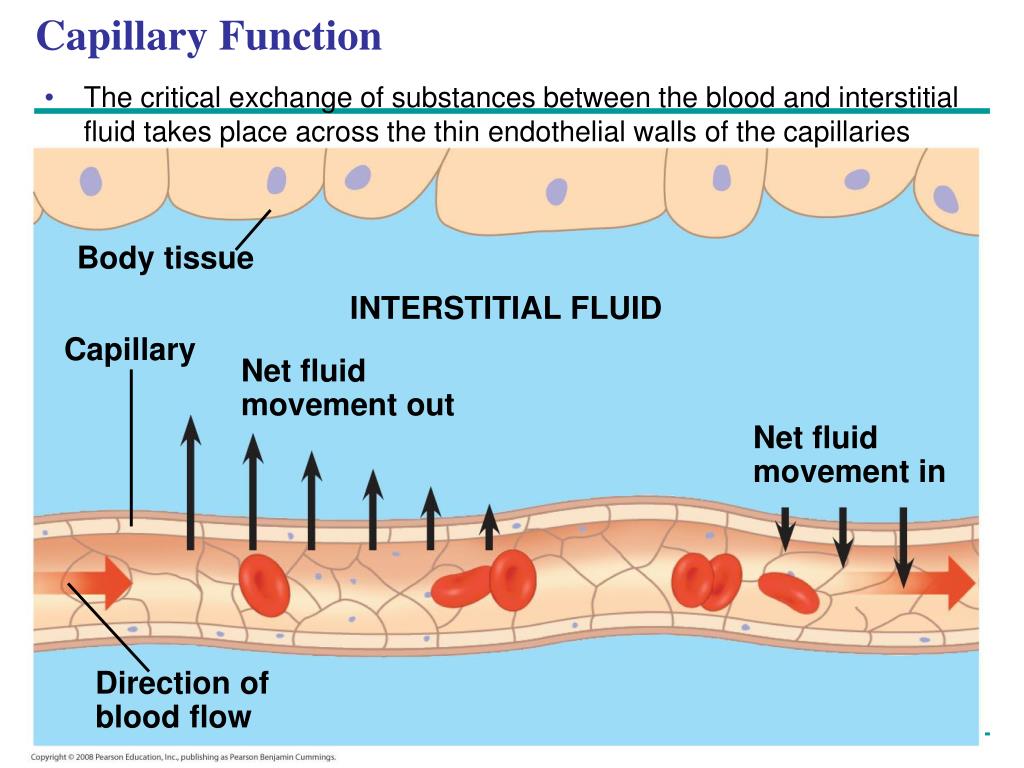 Capillary Function

• The critical exchange of substances between the blood and interstitial fluid takes place across the thin endothelial walls of the capillaries

Body tissue

INTERSTITIAL FLUID

Capillary

Net fluid movement out

Net fluid movement in

Direction of blood flow

Copyright © 2008 Pearson Education, Inc., publishing as Pearson Benjamin Cummings.